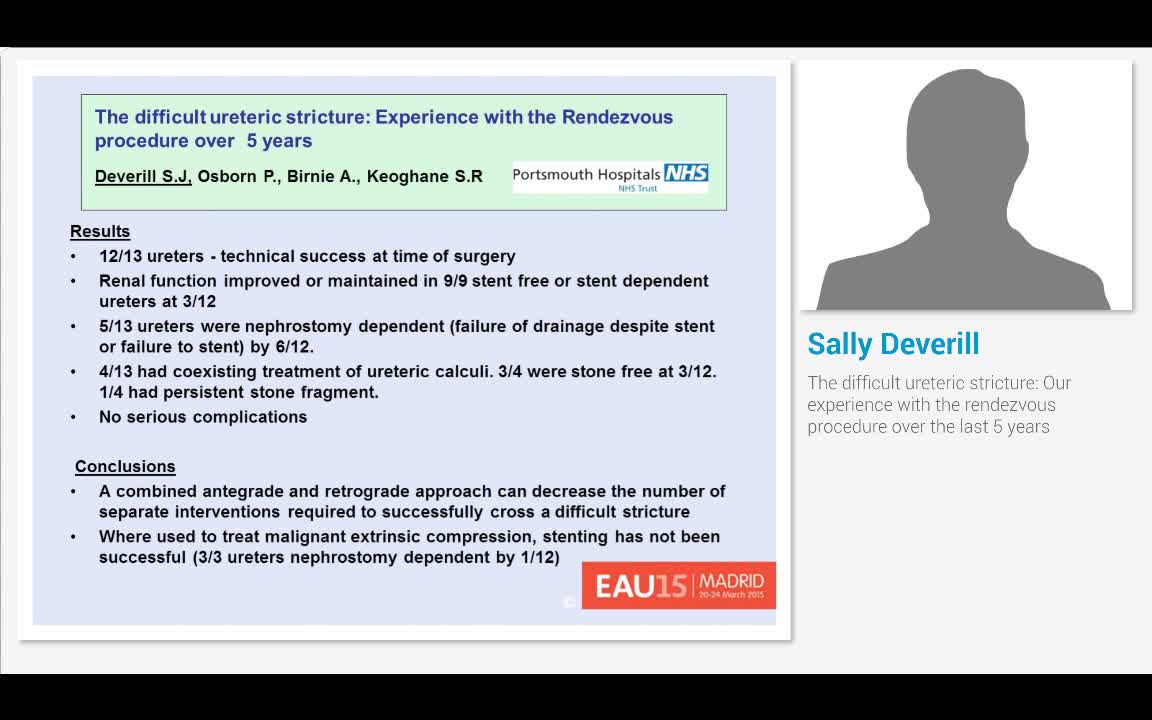 The difficult ureteric stricture: Experience with the Rendezvous procedure over 5 years

Deverill S.J, Osborn P., Birnie A., Keoghane S.R

Portsmouth Hospitals NHS
NHS Trust

Results
• 12/13 ureters - technical success at time of surgery
• Renal function improved or maintained in 9/9 stent free or stent dependent ureters at 3/12
• 5/13 ureters were nephrostomy dependent (failure of drainage despite stent or failure to stent) by 6/12.
• 4/13 had coexisting treatment of ureteric calculi. 3/4 were stone free at 3/12. 1/4 had persistent stone fragment.
• No serious complications

Conclusions
• A combined antegrade and retrograde approach can decrease the number of separate interventions required to successfully cross a difficult stricture
• Where used to treat malignant extrinsic compression, stenting has not been successful (3/3 ureters nephrostomy dependent by 1/12)

© EAU15 MADRID 20-24 March 2015

Sally Deverill

The difficult ureteric stricture: Our experience with the rendezvous procedure over the last 5 years